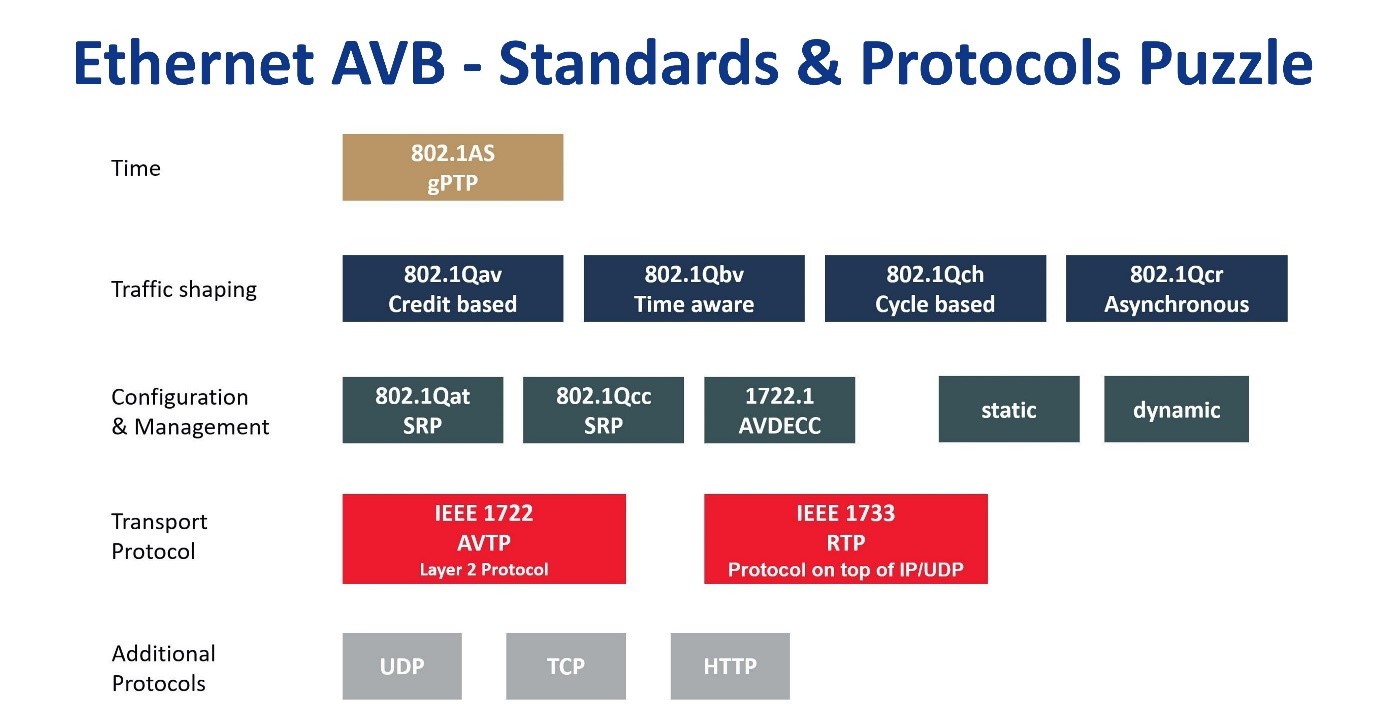 Ethernet AVB - Standards & Protocols Puzzle

Time

802.1AS
gPTP

Traffic shaping

802.1Qav
Credit based

802.1Qbv
Time aware

802.1Qch
Cycle based

802.1Qcr
Asynchronous

Configuration
& Management

802.1Qat
SRP

802.1Qcc
SRP

1722.1
AVDECC

static

dynamic

Transport
Protocol

IEEE 1722
AVTP
Layer 2 Protocol

IEEE 1733
RTP
Protocol on top of IP/UDP

Additional
Protocols

UDP

TCP

HTTP